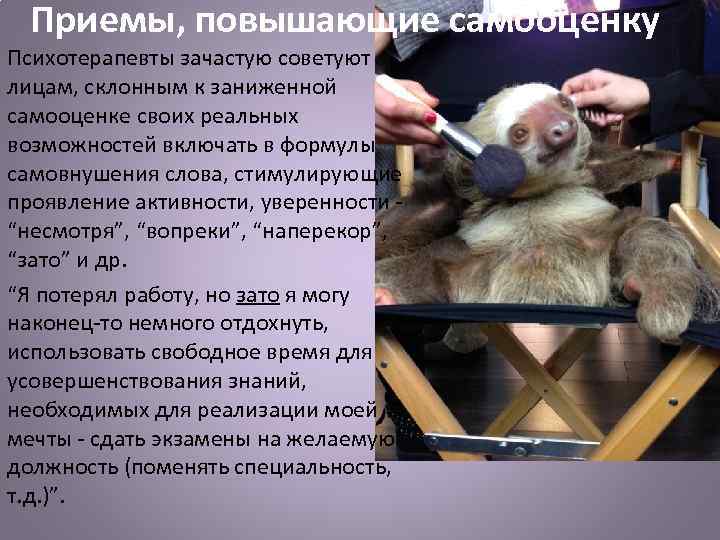 Приемы, повышающие самооценку

Психотерапевты зачастую советуют лицам, склонным к заниженной самооценке своих реальных возможностей включать в формулы самовнушения слова, стимулирующие проявление активности, уверенности - “несмотря”, “вопреки”, “наперекор”, “зато” и др.

“Я потерял работу, но зато я могу наконец-то немного отдохнуть, использовать свободное время для усовершенствования знаний, необходимых для реализации моей мечты - сдать экзамены на желаемую должность (поменять специальность, т.д.)”.